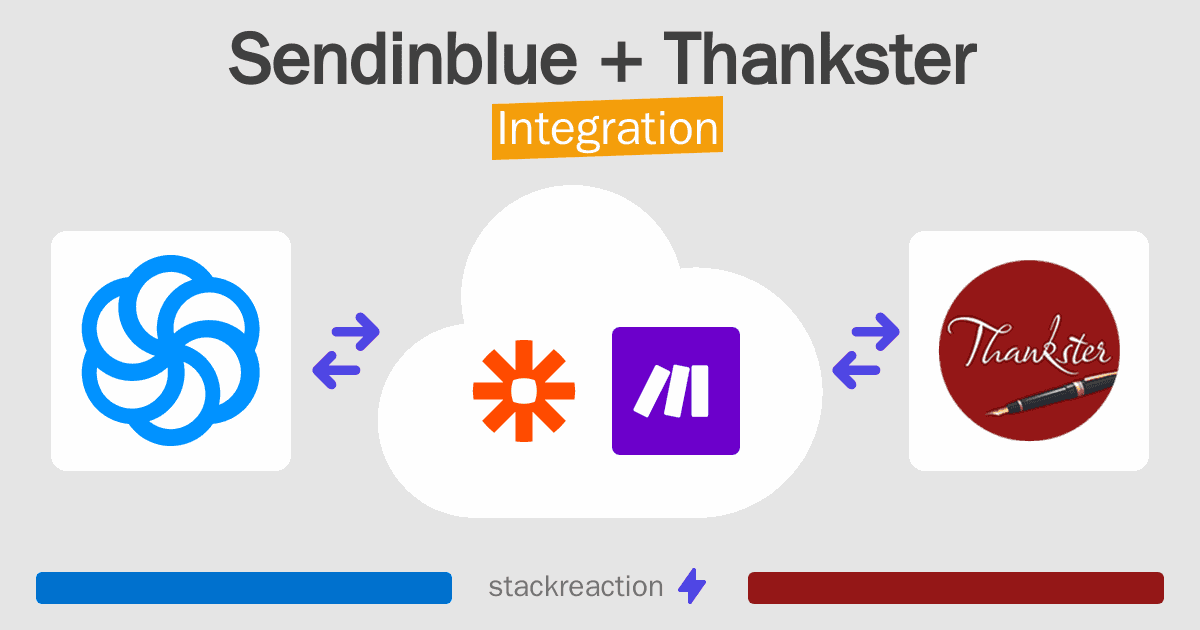 Sendinblue + Thankster
Integration

Thankster

stackreaction